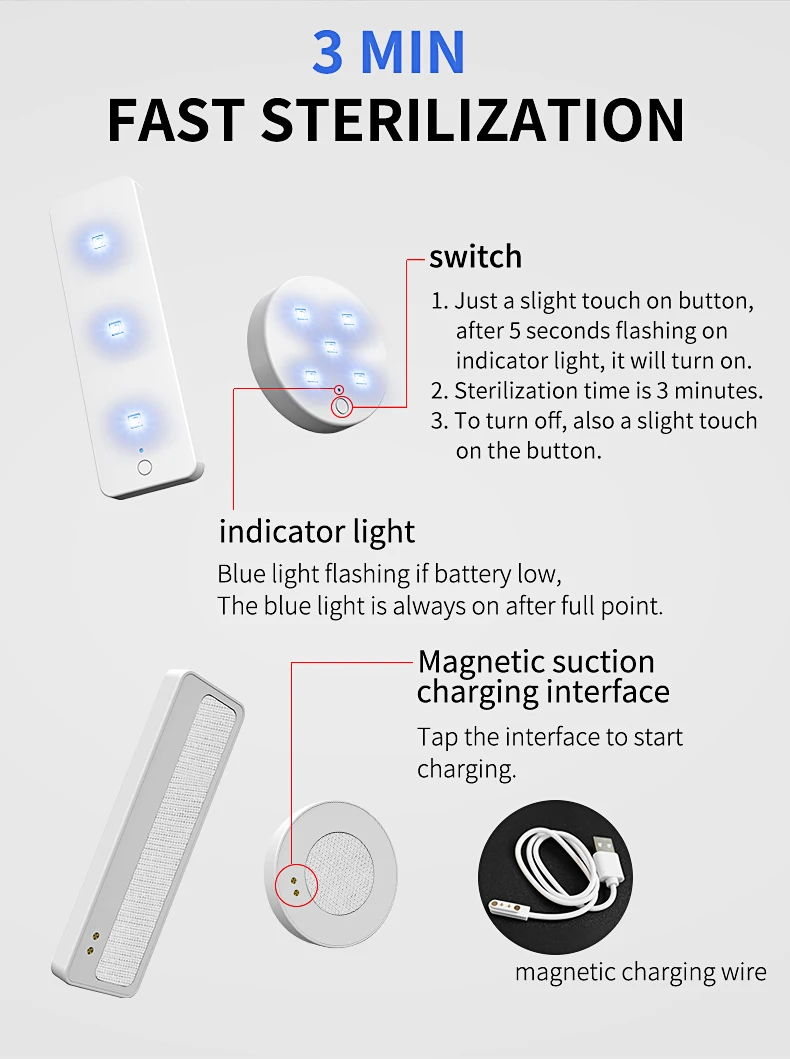 3 MIN
FAST STERILIZATION

switch
1. Just a slight touch on button, after 5 seconds flashing on indicator light, it will turn on.
2. Sterilization time is 3 minutes.
3. To turn off, also a slight touch on the button.

indicator light
Blue light flashing if battery low,
The blue light is always on after full point.

Magnetic suction charging interface
Tap the interface to start charging.

magnetic charging wire